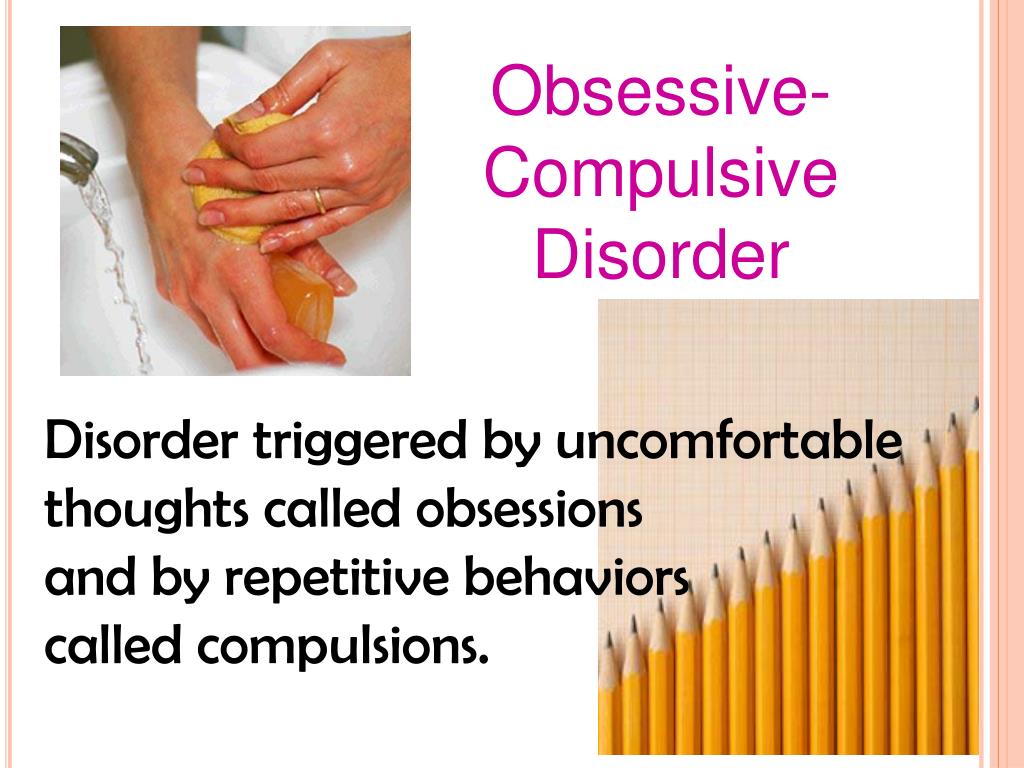 Obsessive-Compulsive Disorder

Disorder triggered by uncomfortable thoughts called obsessions and by repetitive behaviors called compulsions.